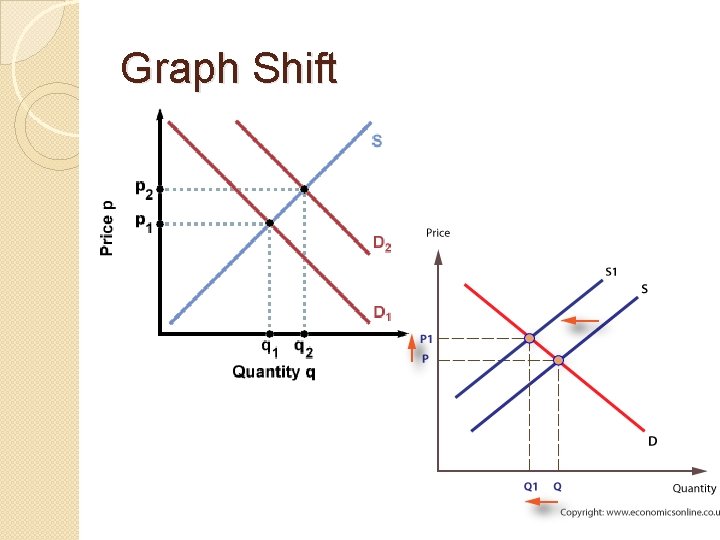 Graph Shift

Price p
$p_2$
$p_1$
S
$D_2$
$D_1$
$q_1$ $q_2$
Quantity q

Price
S1
S
P1
P
D
Q1 Q
Quantity
Copyright: www.economicsonline.co.u